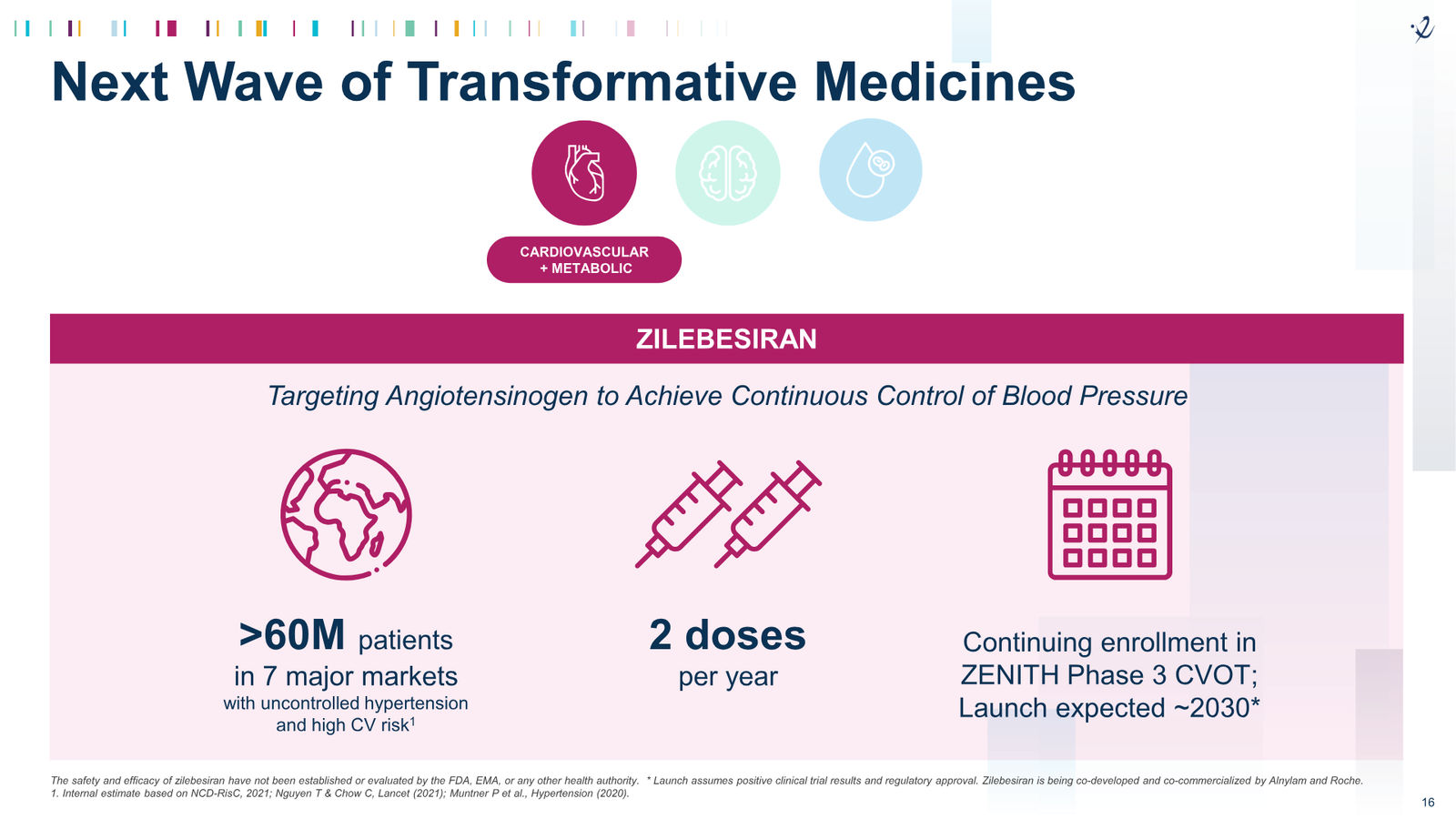 Next Wave of Transformative Medicines

CARDIOVASCULAR + METABOLIC

ZILEBESIRAN

Targeting Angiotensinogen to Achieve Continuous Control of Blood Pressure

>60M patients in 7 major markets with uncontrolled hypertension and high CV risk$^1$

2 doses per year

Continuing enrollment in ZENITH Phase 3 CVOT; Launch expected ~2030*

The safety and efficacy of zilebesiran have not been established or evaluated by the FDA, EMA, or any other health authority. * Launch assumes positive clinical trial results and regulatory approval. Zilebesiran is being co-developed and co-commercialized by Alnylam and Roche.
1. Internal estimate based on NCD-RisC, 2021; Nguyen T & Chow C, Lancet (2021); Muntner P et al., Hypertension (2020).

16